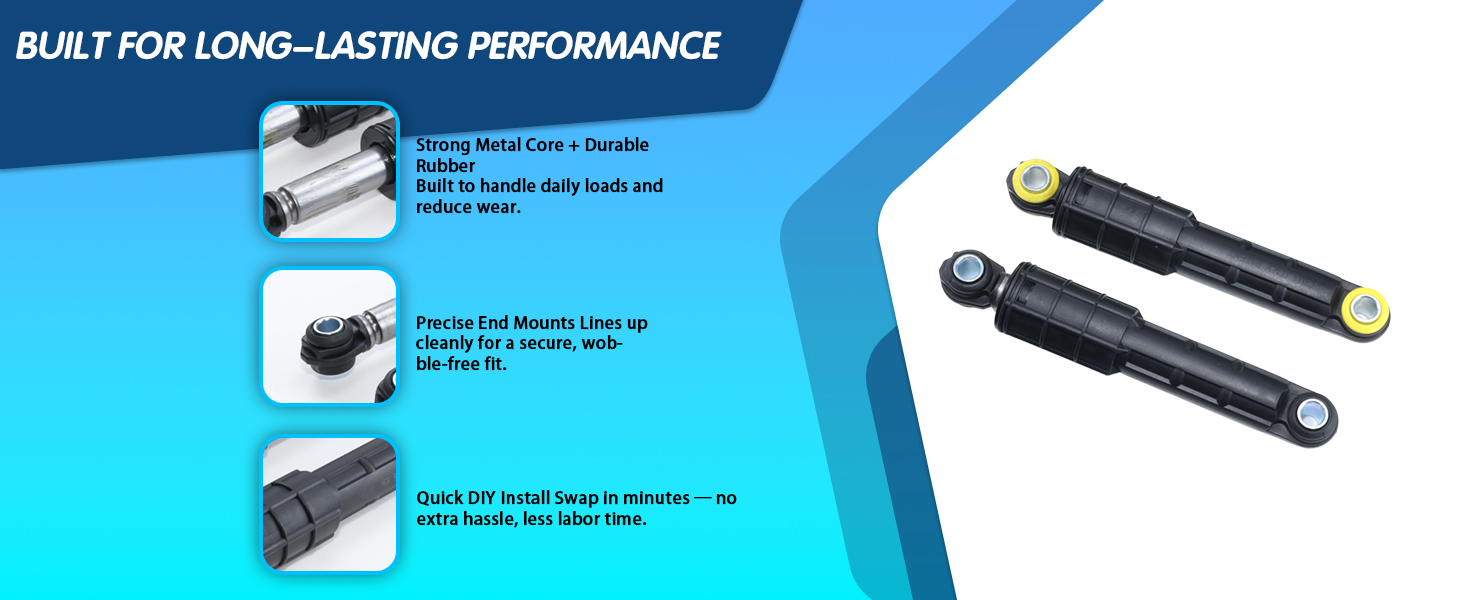 BUILT FOR LONG–LASTING PERFORMANCE

Strong Metal Core + Durable Rubber
Built to handle daily loads and reduce wear.

Precise End Mounts Lines up cleanly for a secure, wobble-free fit.

Quick DIY Install Swap in minutes — no extra hassle, less labor time.